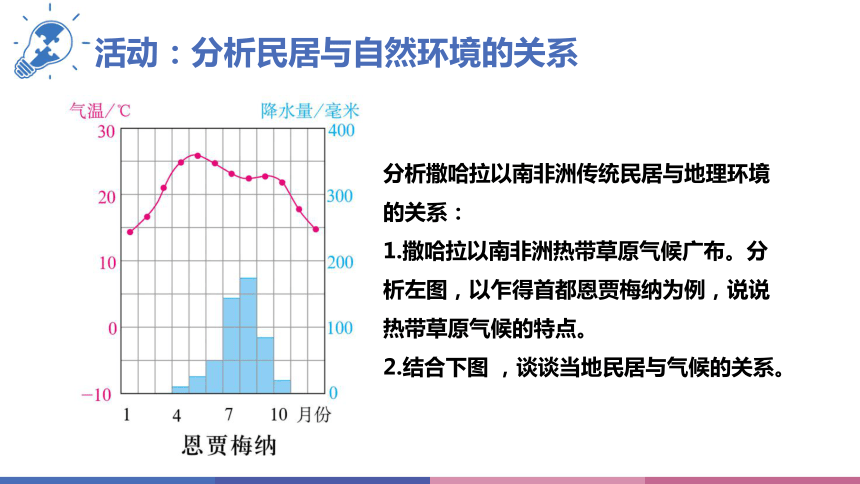 活动：分析民居与自然环境的关系

气温/℃

降水量/毫米

30
20
10
0
−10

400
300
200
100
0

1 4 7 10 月份

恩贾梅纳

分析撒哈拉以南非洲传统民居与地理环境的关系：

1.撒哈拉以南非洲热带草原气候广布。分析左图，以乍得首都恩贾梅纳为例，说说热带草原气候的特点。

2.结合下图 ，谈谈当地民居与气候的关系。